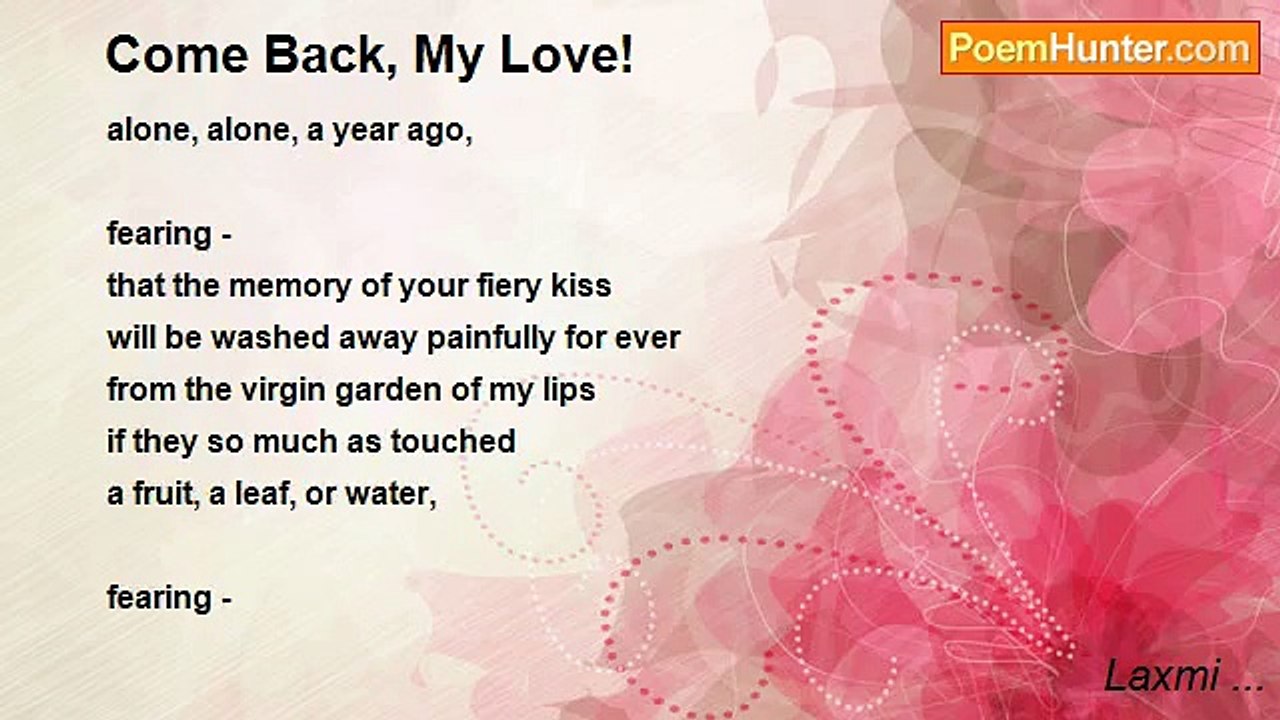 Come Back, My Love!

PoemHunter.com

alone, alone, a year ago,

fearing -
that the memory of your fiery kiss
will be washed away painfully for ever
from the virgin garden of my lips
if they so much as touched
a fruit, a leaf, or water,

fearing -

Laxmi ...